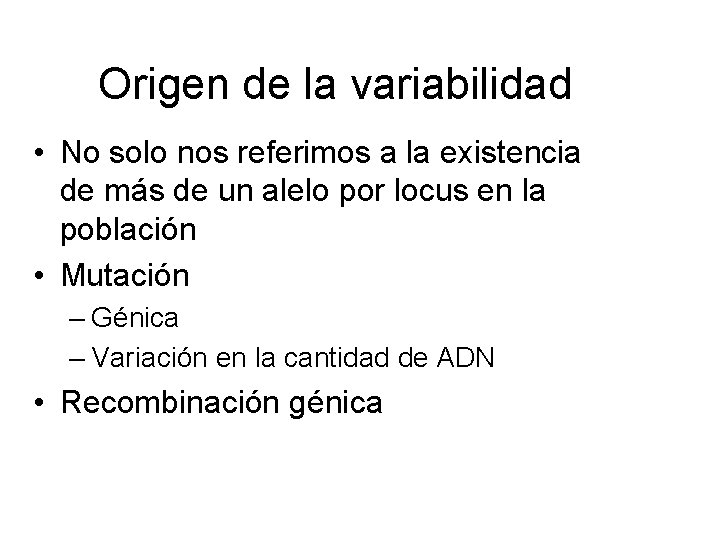 Origen de la variabilidad

• No solo nos referimos a la existencia de más de un alelo por locus en la población
• Mutación
– Génica
– Variación en la cantidad de ADN
• Recombinación génica